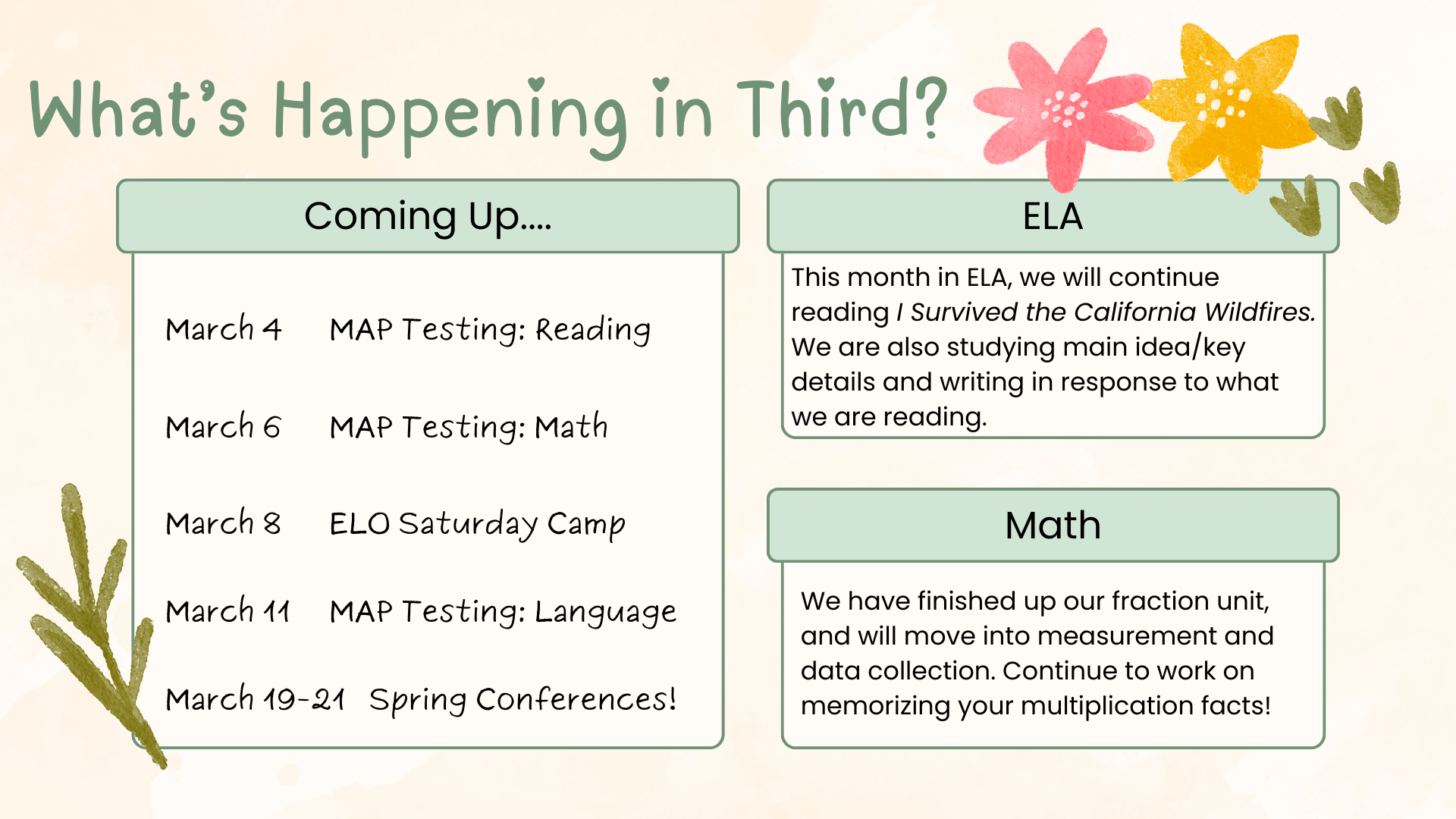 What's Happening in Third?

Coming Up....

March 4 MAP Testing: Reading

March 6 MAP Testing: Math

March 8 ELO Saturday Camp

March 11 MAP Testing: Language

March 19-21 Spring Conferences!

ELA

This month in ELA, we will continue reading I Survived the California Wildfires. We are also studying main idea/key details and writing in response to what we are reading.

Math

We have finished up our fraction unit, and will move into measurement and data collection. Continue to work on memorizing your multiplication facts!